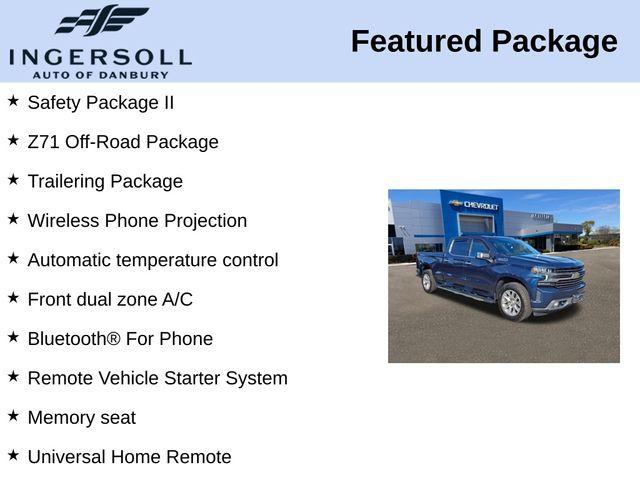 INGERSOLL
AUTO OF DANBURY

Featured Package

★ Safety Package II

★ Z71 Off-Road Package

★ Trailering Package

★ Wireless Phone Projection

★ Automatic temperature control

★ Front dual zone A/C

★ Bluetooth® For Phone

★ Remote Vehicle Starter System

★ Memory seat

★ Universal Home Remote

CHEVROLET